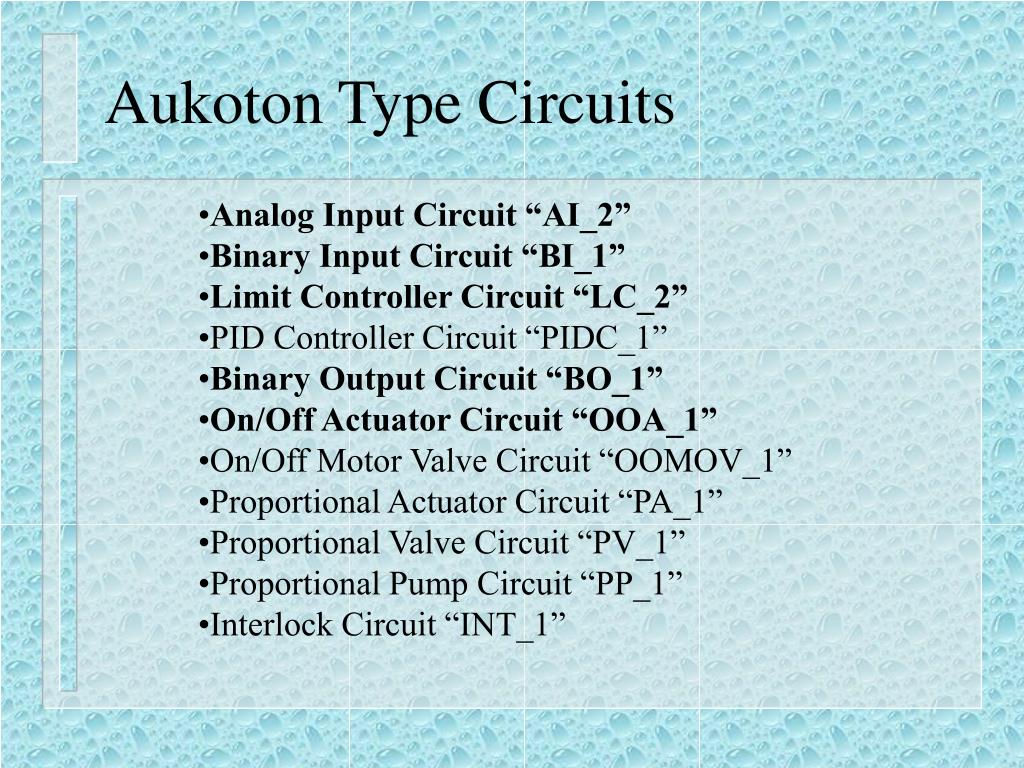 Aukoton Type Circuits

•Analog Input Circuit “AI_2”
•Binary Input Circuit “BI_1”
•Limit Controller Circuit “LC_2”
•PID Controller Circuit “PIDC_1”
•Binary Output Circuit “BO_1”
•On/Off Actuator Circuit “OOA_1”
•On/Off Motor Valve Circuit “OOMOV_1”
•Proportional Actuator Circuit “PA_1”
•Proportional Valve Circuit “PV_1”
•Proportional Pump Circuit “PP_1”
•Interlock Circuit “INT_1”